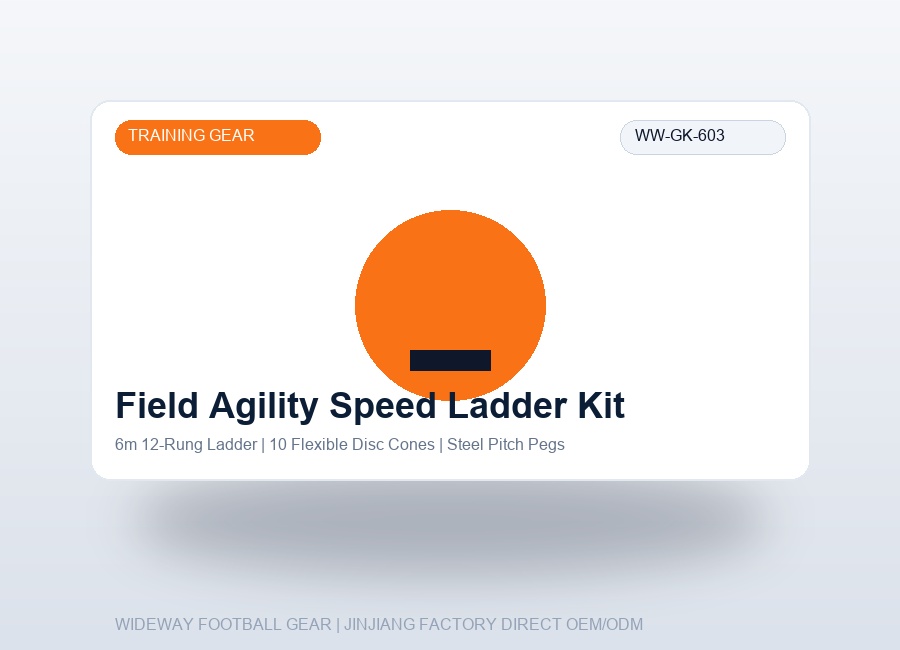 TRAINING GEAR

WW-GK-603

Field Agility Speed Ladder Kit

6m 12-Rung Ladder | 10 Flexible Disc Cones | Steel Pitch Pegs

WIDEWAY FOOTBALL GEAR | JINJIANG FACTORY DIRECT OEM/ODM